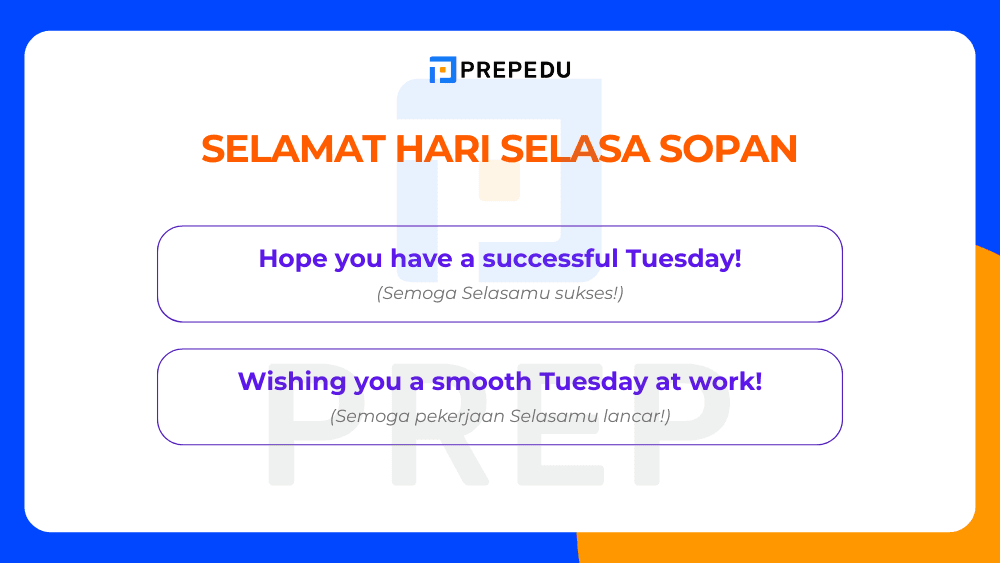 PREPEDU

SELAMAT HARI SELASA SOPAN

Hope you have a successful Tuesday!

(Semoga Selasamu sukses!)

Wishing you a smooth Tuesday at work!

(Semoga pekerjaan Selasamu lancar!)

PREP